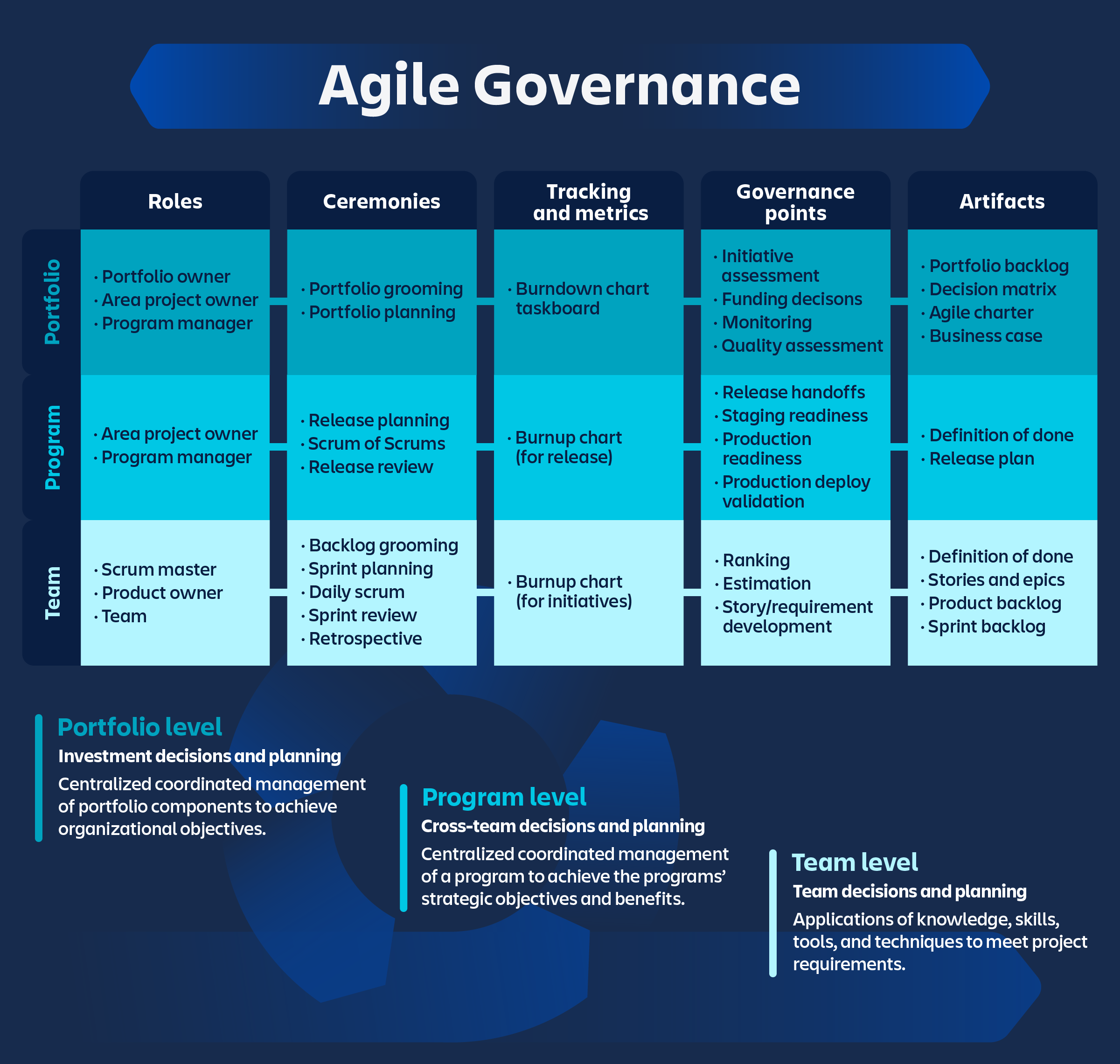 Agile Governance

| | Roles | Ceremonies | Tracking and metrics | Governance points | Artifacts |
|---|---|---|---|---|---|
| Portfolio | · Portfolio owner · Area project owner · Program manager | · Portfolio grooming · Portfolio planning | · Burndown chart taskboard | · Initiative assessment · Funding decisons · Monitoring · Quality assessment | · Portfolio backlog · Decision matrix · Agile charter · Business case |
| Program | · Area project owner · Program manager | · Release planning · Scrum of Scrums · Release review | · Burnup chart (for release) | · Release handoffs · Staging readiness · Production readiness · Production deploy validation | · Definition of done · Release plan |
| Team | · Scrum master · Product owner · Team | · Backlog grooming · Sprint planning · Daily scrum · Sprint review · Retrospective | · Burnup chart (for initiatives) | · Ranking · Estimation · Story/requirement development | · Definition of done · Stories and epics · Product backlog · Sprint backlog |

Portfolio level
Investment decisions and planning
Centralized coordinated management of portfolio components to achieve organizational objectives.

Program level
Cross-team decisions and planning
Centralized coordinated management of a program to achieve the programs' strategic objectives and benefits.

Team level
Team decisions and planning
Applications of knowledge, skills, tools, and techniques to meet project requirements.